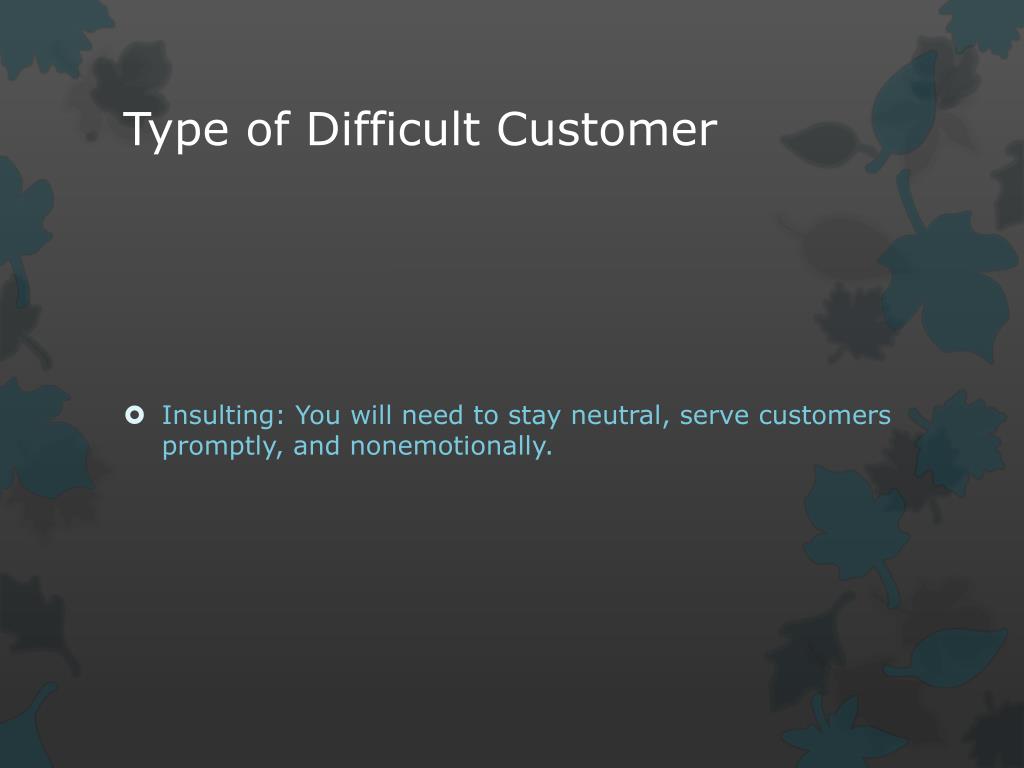 Type of Difficult Customer

Insulting: You will need to stay neutral, serve customers promptly, and nonemotionally.